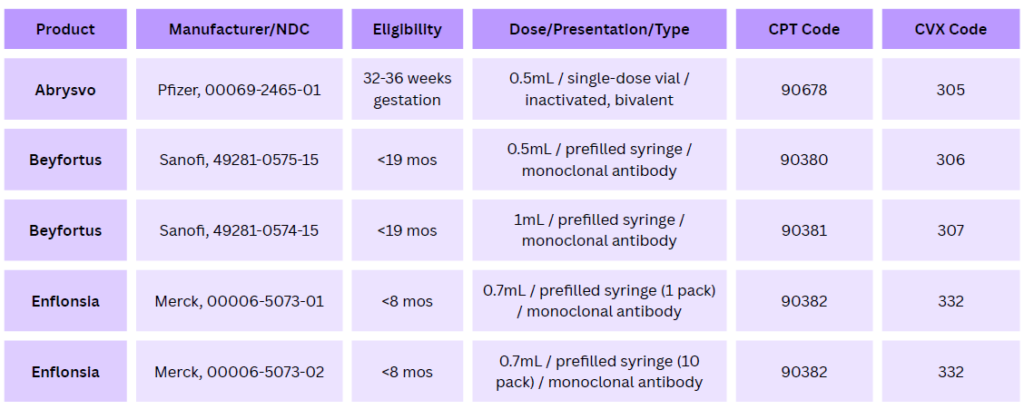 | Product | Manufacturer/NDC | Eligibility | Dose/Presentation/Type | CPT Code | CVX Code |
|---|---|---|---|---|---|
| Abrysvo | Pfizer, 00069-2465-01 | 32-36 weeks gestation | 0.5mL / single-dose vial / inactivated, bivalent | 90678 | 305 |
| Beyfortus | Sanofi, 49281-0575-15 | <19 mos | 0.5mL / prefilled syringe / monoclonal antibody | 90380 | 306 |
| Beyfortus | Sanofi, 49281-0574-15 | <19 mos | 1mL / prefilled syringe / monoclonal antibody | 90381 | 307 |
| Enflonsia | Merck, 00006-5073-01 | <8 mos | 0.7mL / prefilled syringe (1 pack) / monoclonal antibody | 90382 | 332 |
| Enflonsia | Merck, 00006-5073-02 | <8 mos | 0.7mL / prefilled syringe (10 pack) / monoclonal antibody | 90382 | 332 |